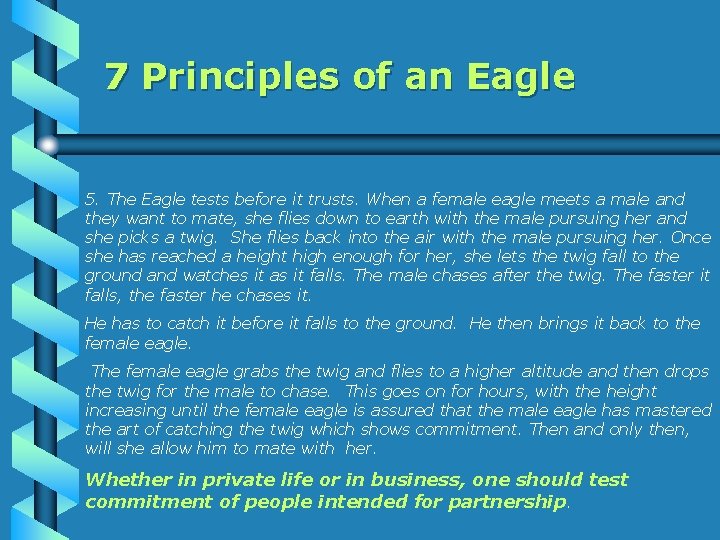 7 Principles of an Eagle

5. The Eagle tests before it trusts. When a female eagle meets a male and they want to mate, she flies down to earth with the male pursuing her and she picks a twig. She flies back into the air with the male pursuing her. Once she has reached a height high enough for her, she lets the twig fall to the ground and watches it as it falls. The male chases after the twig. The faster it falls, the faster he chases it.

He has to catch it before it falls to the ground. He then brings it back to the female eagle.

The female eagle grabs the twig and flies to a higher altitude and then drops the twig for the male to chase. This goes on for hours, with the height increasing until the female eagle is assured that the male eagle has mastered the art of catching the twig which shows commitment. Then and only then, will she allow him to mate with her.

Whether in private life or in business, one should test commitment of people intended for partnership.